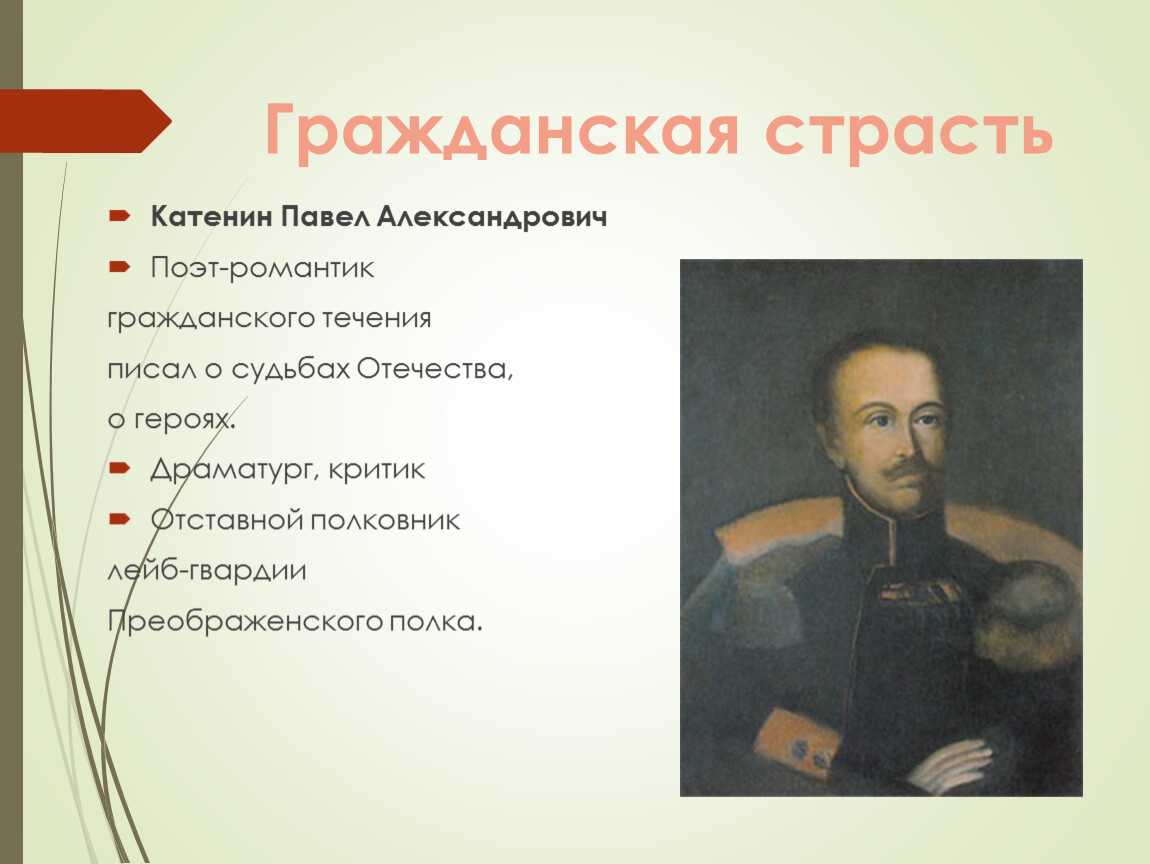 Гражданская страсть

Катенин Павел Александрович

Поэт-романтик гражданского течения писал о судьбах Отечества, о героях.

Драматург, критик

Отставной полковник лейб-гвардии Преображенского полка.